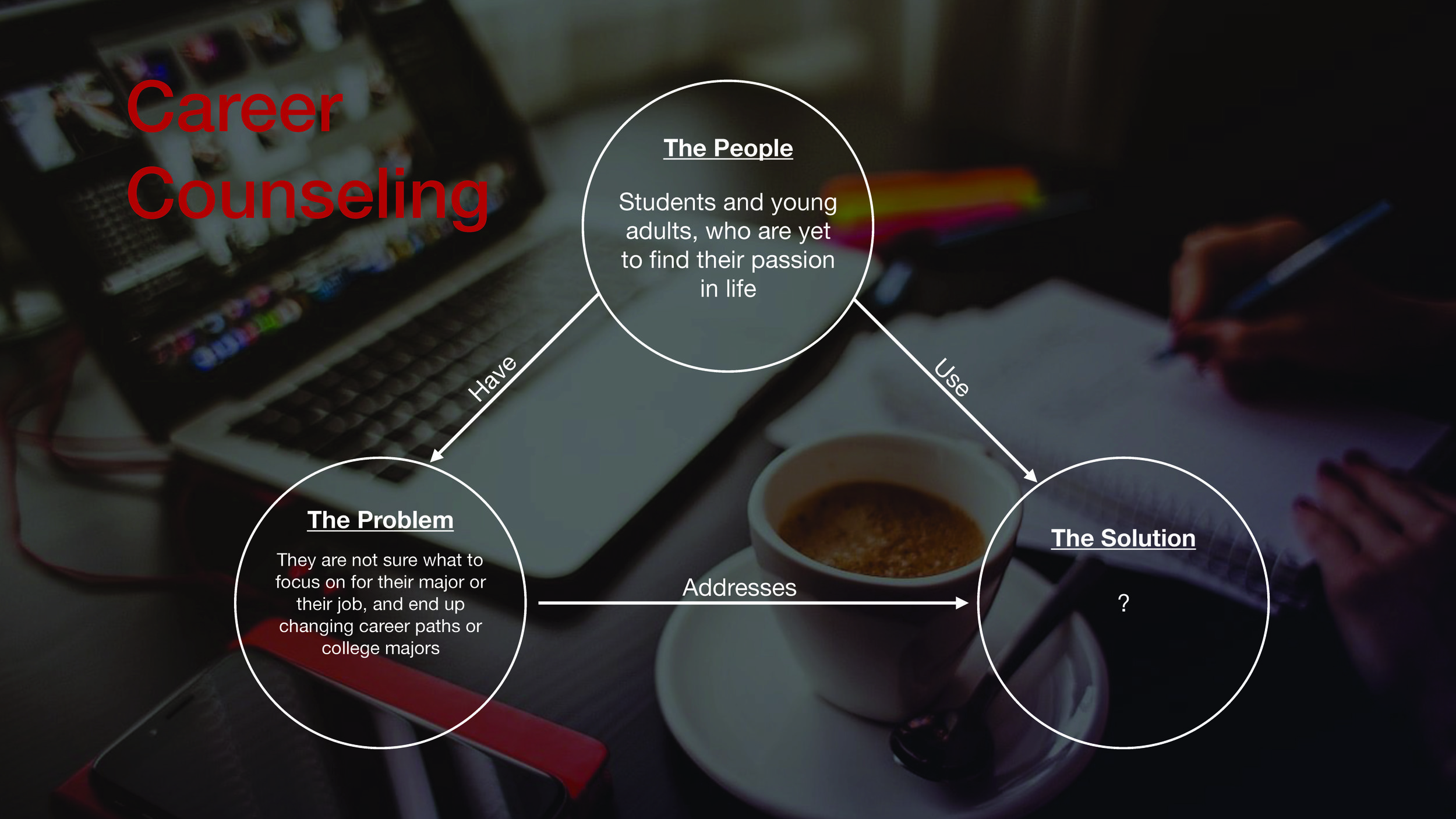 Career Counseling

The People

Students and young adults, who are yet to find their passion in life

Have

Use

The Problem

They are not sure what to focus on for their major or their job, and end up changing career paths or college majors

Addresses

The Solution

?